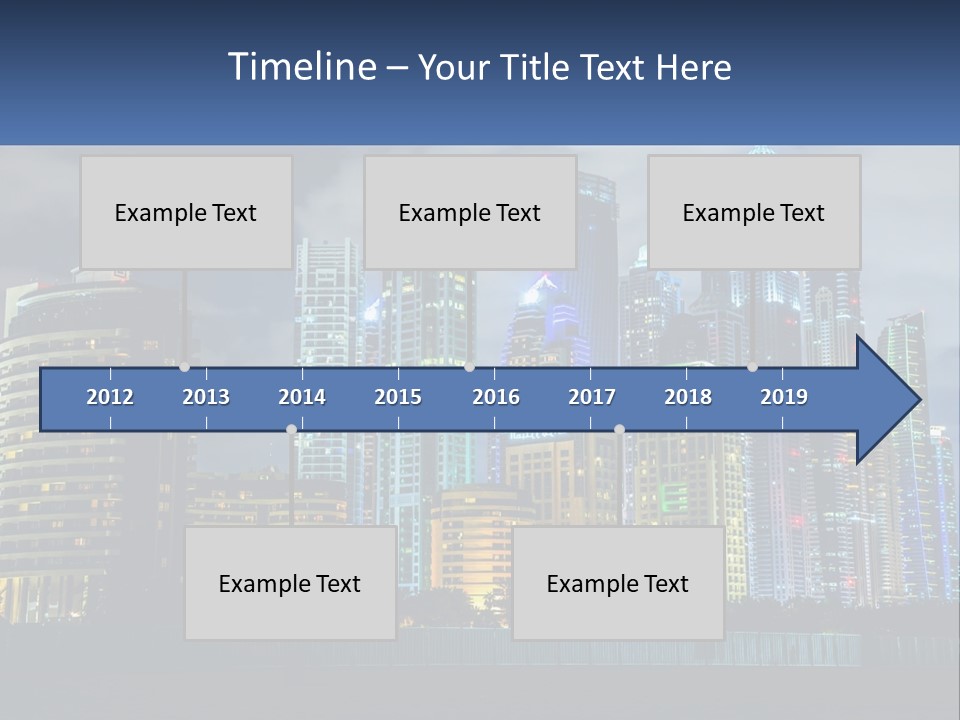 Timeline – Your Title Text Here

Example Text

Example Text

Example Text

2012 2013 2014 2015 2016 2017 2018 2019

Example Text

Example Text